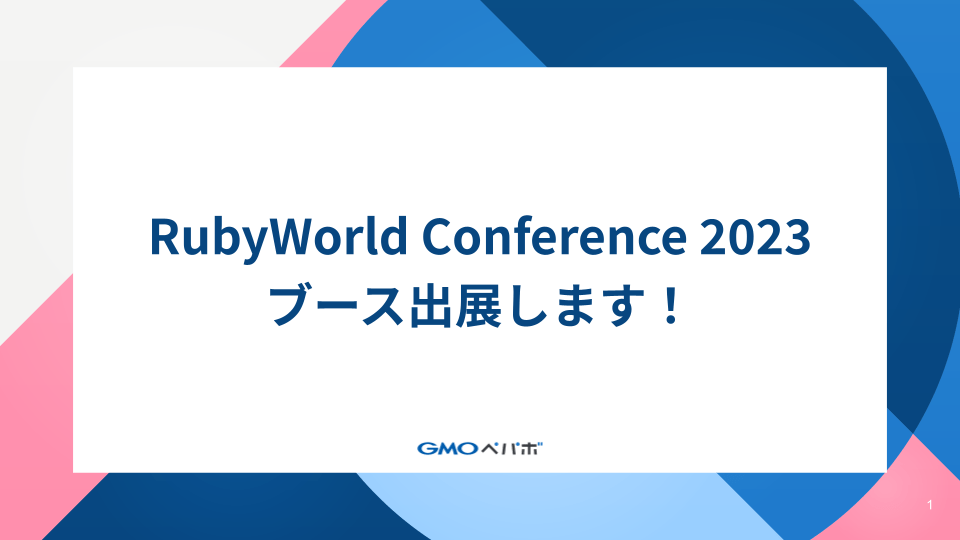 RubyWorld Conference 2023
ブース出展します！

GMOペパボ

1